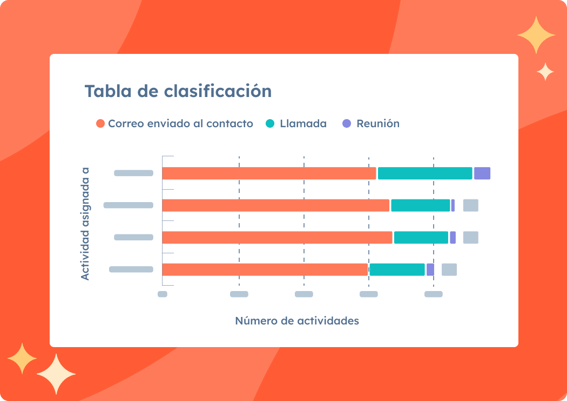 Tabla de clasificación

Correo enviado al contacto
Llamada
Reunión

Actividad asignada a

Número de actividades